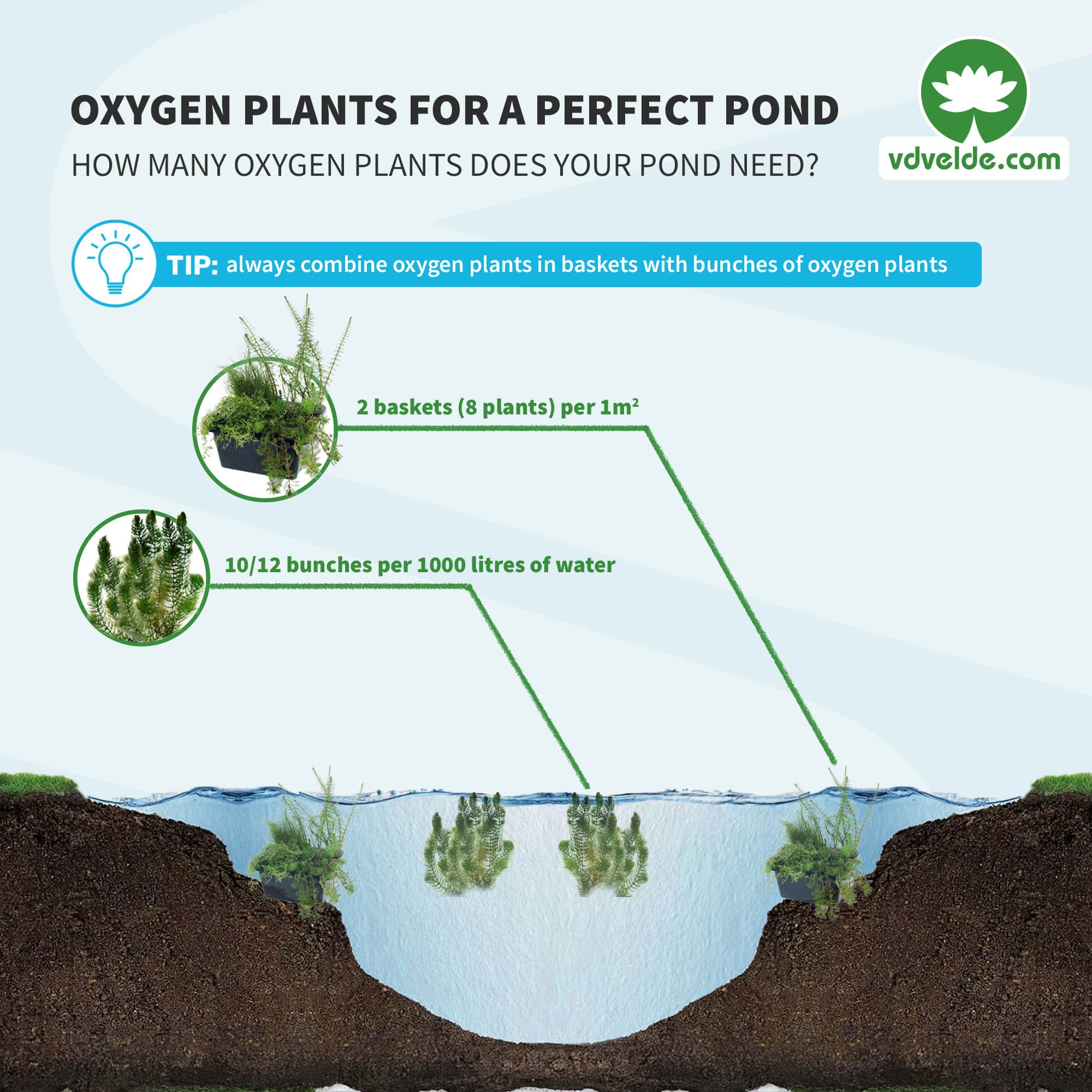 OXYGEN PLANTS FOR A PERFECT POND

HOW MANY OXYGEN PLANTS DOES YOUR POND NEED?

vdvelde.com

TIP: always combine oxygen plants in baskets with bunches of oxygen plants

2 baskets (8 plants) per $1m^2$

10/12 bunches per 1000 litres of water